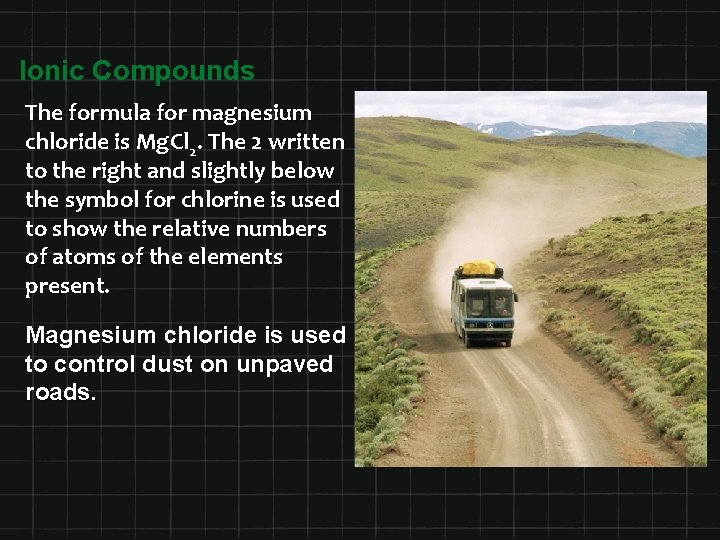 Ionic Compounds

The formula for magnesium chloride is $MgCl_2$. The 2 written to the right and slightly below the symbol for chlorine is used to show the relative numbers of atoms of the elements present.

Magnesium chloride is used to control dust on unpaved roads.